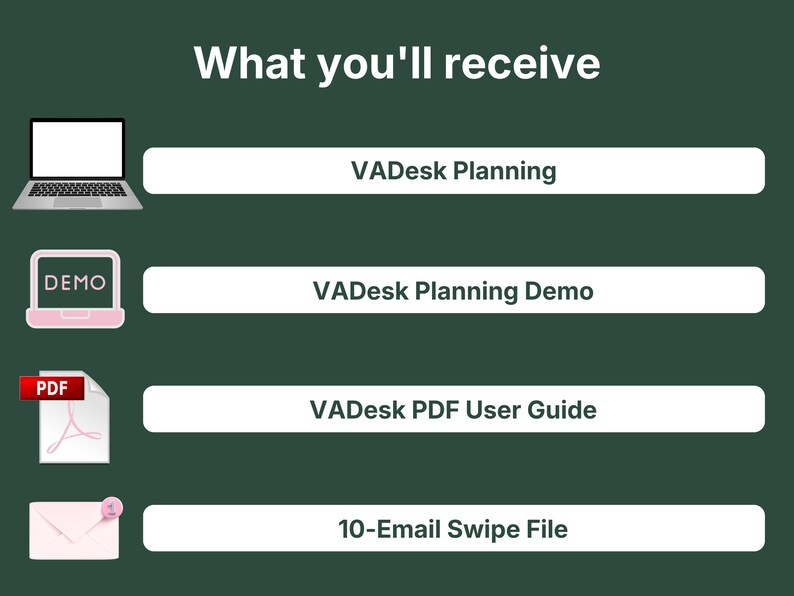 What you'll receive

VADesk Planning

DEMO

VADesk Planning Demo

PDF

VADesk PDF User Guide

1

10-Email Swipe File